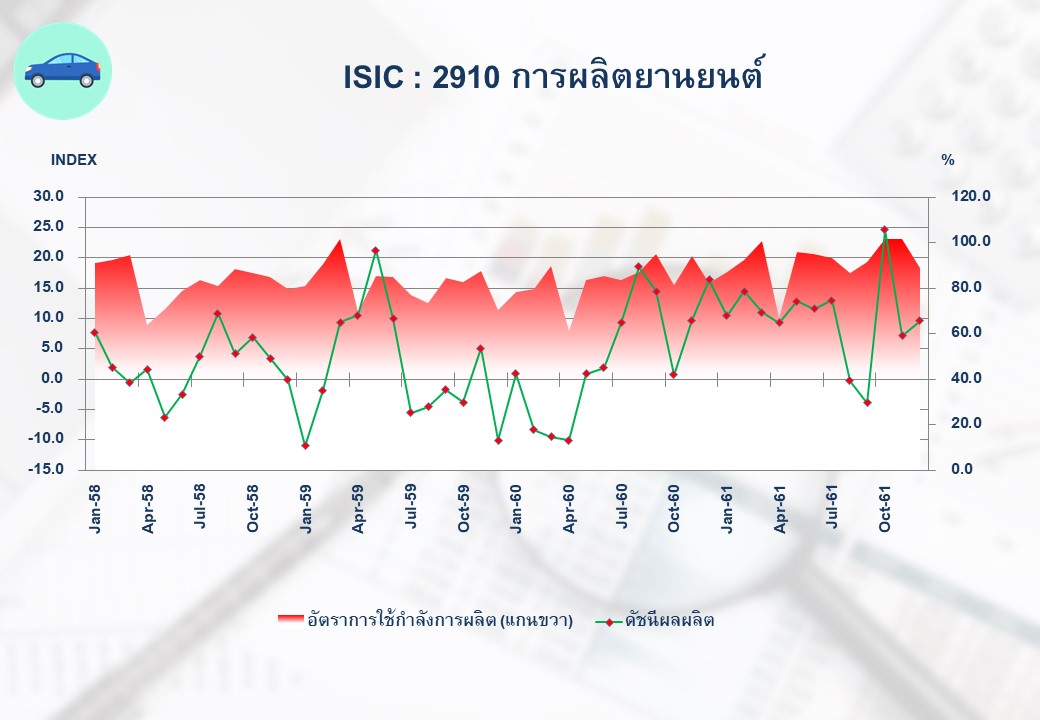 ISIC : 2910 การผลิตยานยนต์

INDEX

%

30.0
25.0
20.0
15.0
10.0
5.0
0.0
-5.0
-10.0
-15.0

120.0
100.0
80.0
60.0
40.0
20.0
0.0

Jan-58
Apr-58
Jul-58
Oct-58
Jan-59
Apr-59
Jul-59
Oct-59
Jan-60
Apr-60
Jul-60
Oct-60
Jan-61
Apr-61
Jul-61
Oct-61

อัตราการใช้กำลังการผลิต (แกนขวา)
ดัชนีผลผลิต